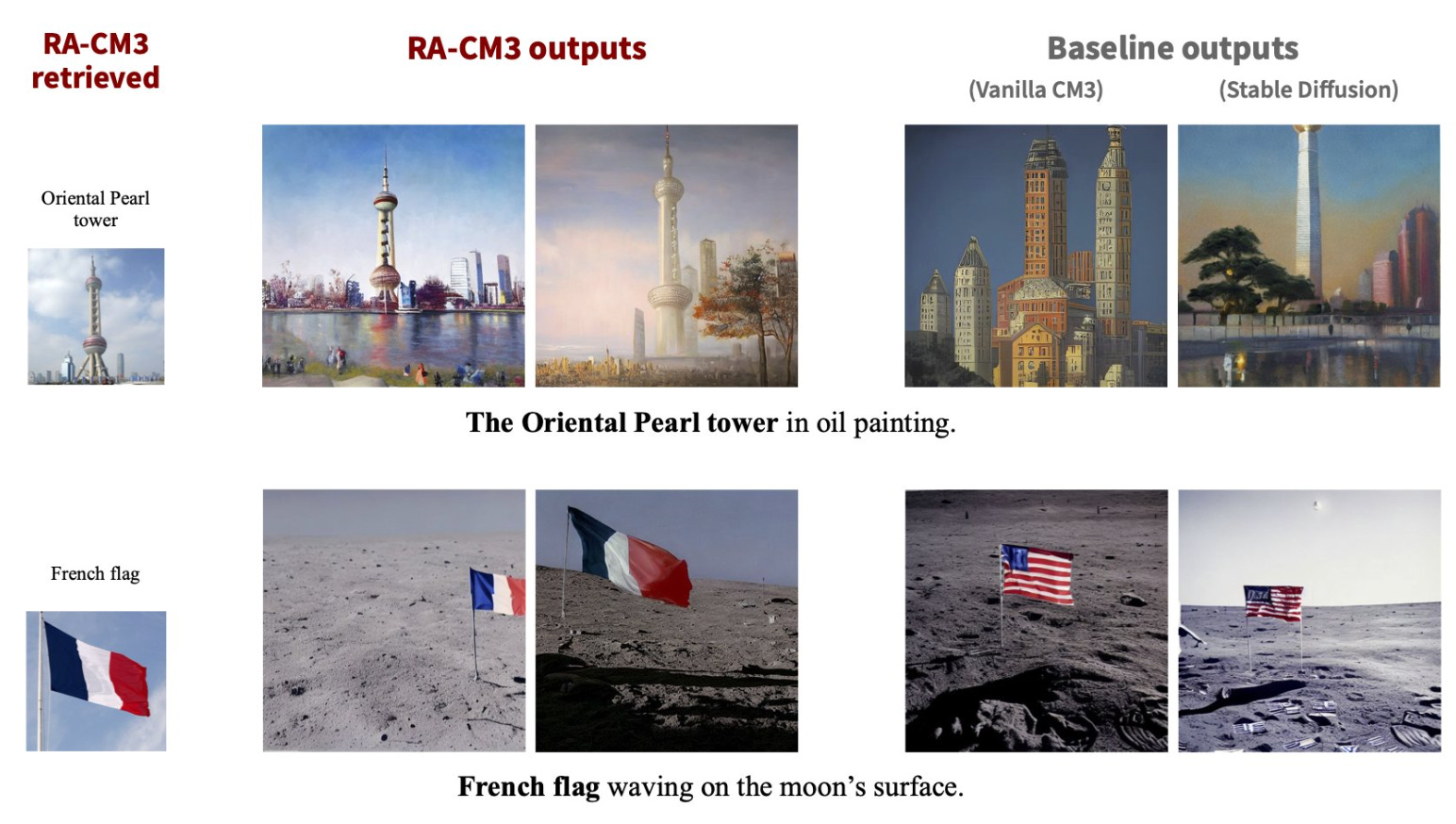 RA-CM3 retrieved

RA-CM3 outputs

Baseline outputs

(Vanilla CM3)

(Stable Diffusion)

Oriental Pearl tower

The Oriental Pearl tower in oil painting.

French flag

French flag waving on the moon's surface.